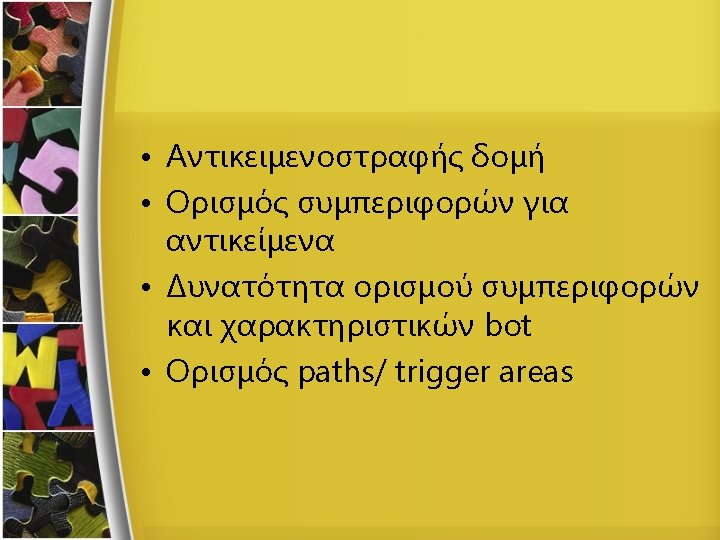 • Αντικειμενοστραφής δομή
• Ορισμός συμπεριφορών για αντικείμενα
• Δυνατότητα ορισμού συμπεριφορών και χαρακτηριστικών bot
• Ορισμός paths/ trigger areas